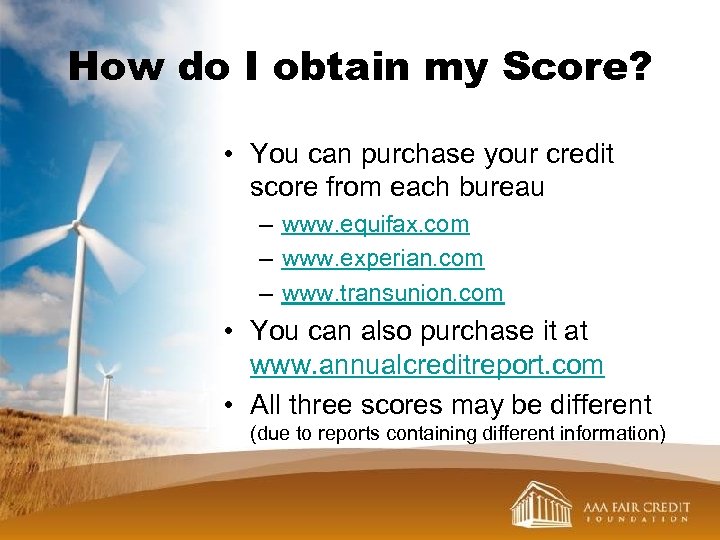 How do I obtain my Score?

• You can purchase your credit score from each bureau
– www.equifax.com
– www.experian.com
– www.transunion.com
• You can also purchase it at www.annualcreditreport.com
• All three scores may be different (due to reports containing different information)

AAA FAIR CREDIT FOUNDATION